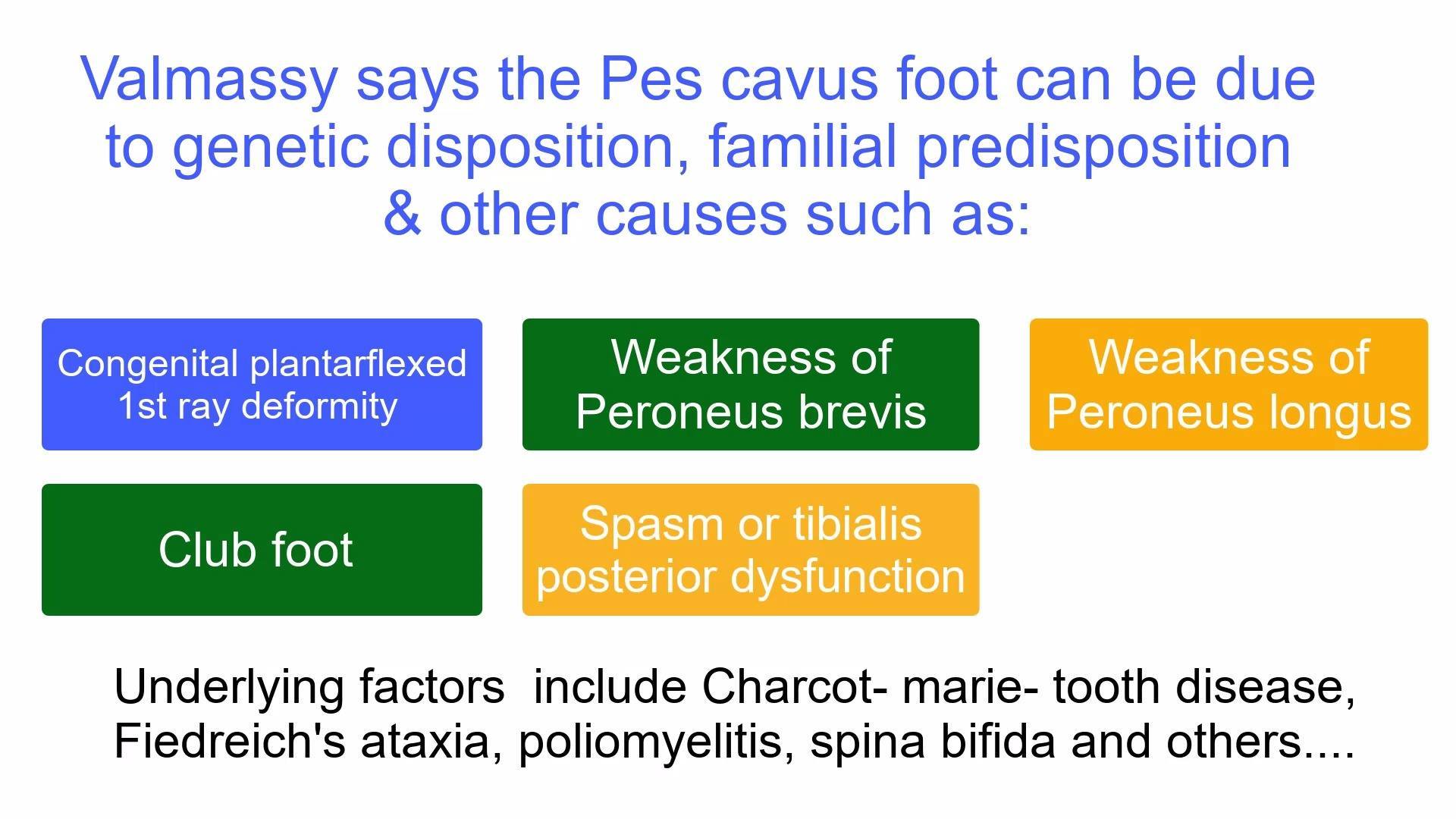 Valmassy says the Pes cavus foot can be due to genetic disposition, familial predisposition & other causes such as:

Congenital plantarflexed 1st ray deformity

Weakness of Peroneus brevis

Weakness of Peroneus longus

Club foot

Spasm or tibialis posterior dysfunction

Underlying factors include Charcot- marie- tooth disease, Fiedreich's ataxia, poliomyelitis, spina bifida and others....